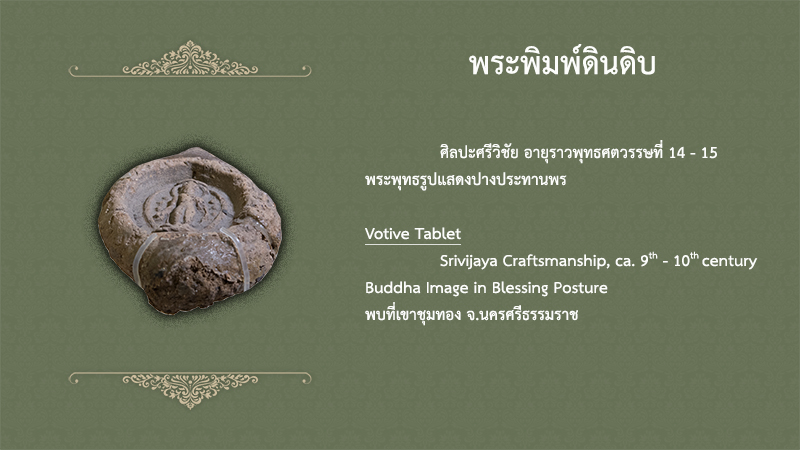 พระพิมพ์ดินดิบ

ศิลปะศรีวิชัย อายุราวพุทธศตวรรษที่ 14 - 15
พระพุทธรูปแสดงปางประทานพร

Votive Tablet
Srivijaya Craftsmanship, ca. 9$^{th}$ - 10$^{th}$ century
Buddha Image in Blessing Posture
พบที่เขาชุมทอง จ.นครศรีธรรมราช